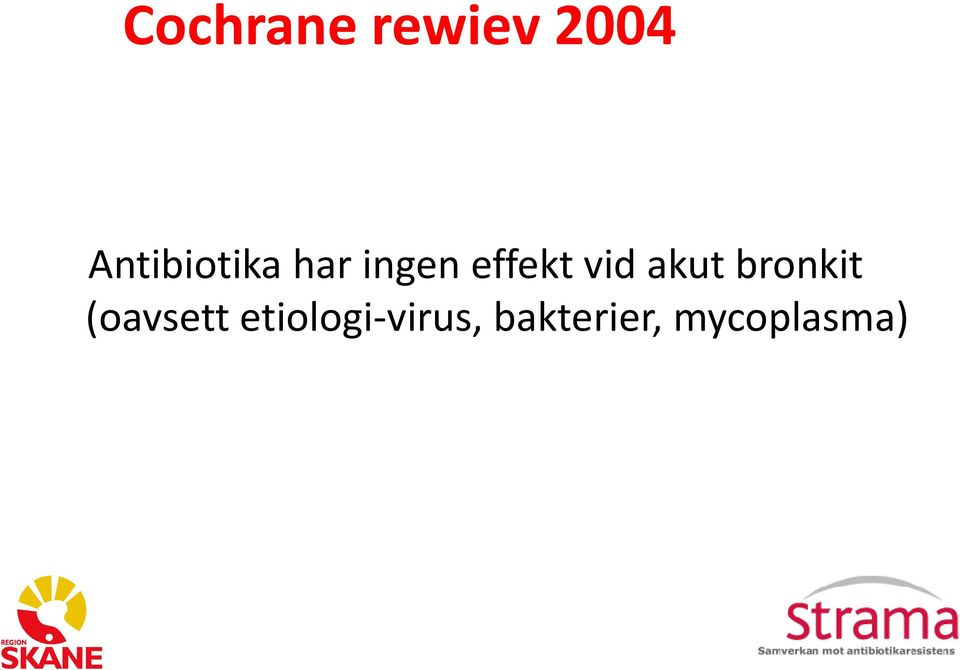 Cochrane rewiev 2004

Antibiotika har ingen effekt vid akut bronkit (oavsett etiologi-virus, bakterier, mycoplasma)

REGION SKÅNE

Strama
Samverkan mot antibiotikaresistens